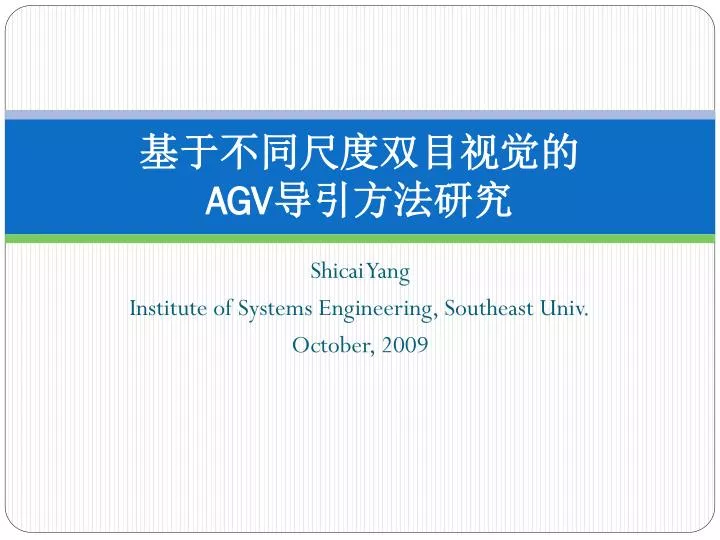 基于不同尺度双目视觉的
AGV导引方法研究

Shicai Yang
Institute of Systems Engineering, Southeast Univ.
October, 2009